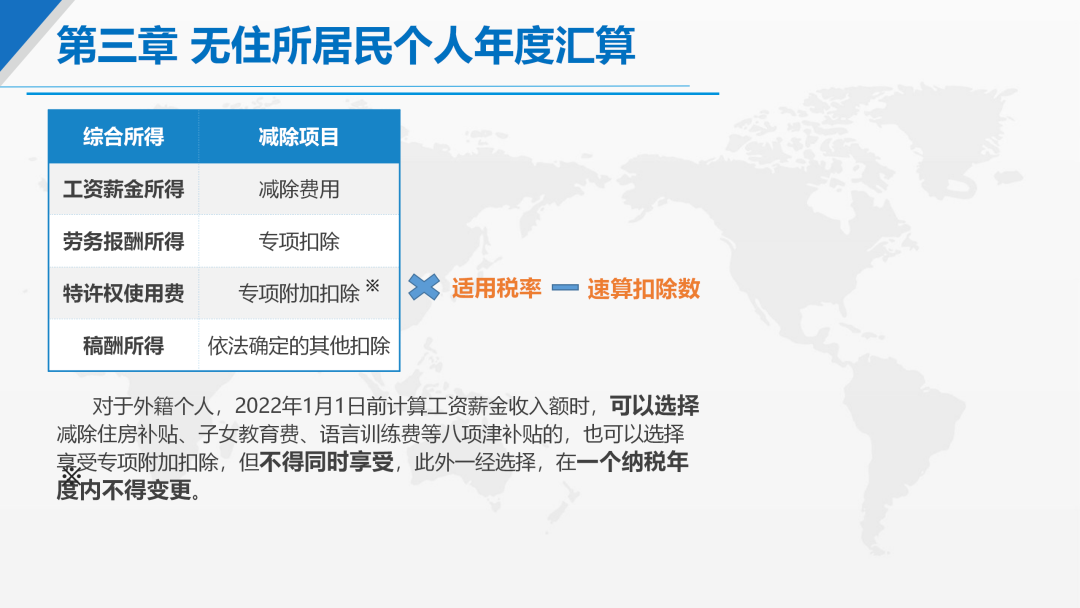 第三章 无住所居民个人年度汇算

| 综合所得 | 减除项目 |
|---|---|
| 工资薪金所得 | 减除费用 |
| 劳务报酬所得 | 专项扣除 |
| 特许权使用费 | 专项附加扣除 ※ |
| 稿酬所得 | 依法确定的其他扣除 |

适用税率 速算扣除数

※ 对于外籍个人，2022年1月1日前计算工资薪金收入额时，可以选择减除住房补贴、子女教育费、语言训练费等八项津补贴的，也可以选择享受专项附加扣除，但不得同时享受，此外一经选择，在一个纳税年度内不得变更。